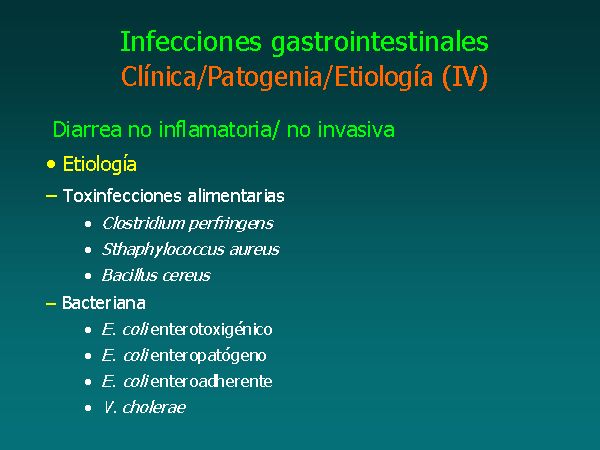 Infecciones gastrointestinales
Clínica/Patogenia/Etiología (IV)

Diarrea no inflamatoria/ no invasiva

• Etiología

– Toxinfecciones alimentarias
• Clostridium perfringens
• Sthaphylococcus aureus
• Bacillus cereus

– Bacteriana
• E. coli enterotoxigénico
• E. coli enteropatógeno
• E. coli enteroadherente
• V. cholerae